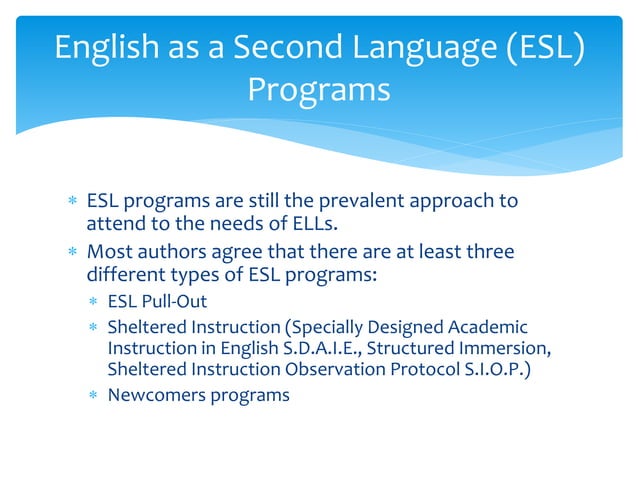 English as a Second Language (ESL) Programs

* ESL programs are still the prevalent approach to attend to the needs of ELLs.
* Most authors agree that there are at least three different types of ESL programs:
  * ESL Pull-Out
  * Sheltered Instruction (Specially Designed Academic Instruction in English S.D.A.I.E., Structured Immersion, Sheltered Instruction Observation Protocol S.I.O.P.)
  * Newcomers programs